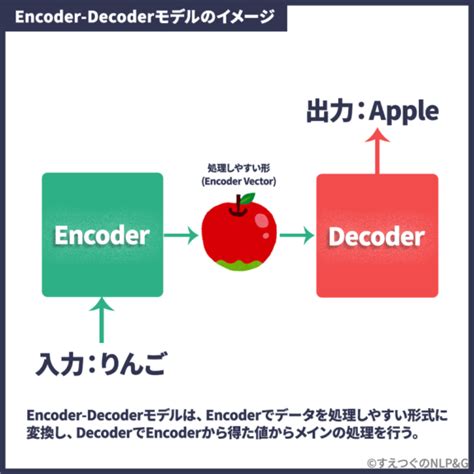 Encoder-Decoderモデルのイメージ

出力：Apple

処理しやすい形
(Encoder Vector)

Encoder

Decoder

入力：りんご

Encoder-Decoderモデルは、Encoderでデータを処理しやすい形式に変換し、DecoderでEncoderから得た値からメインの処理を行う。

©すえつぐのNLP&G